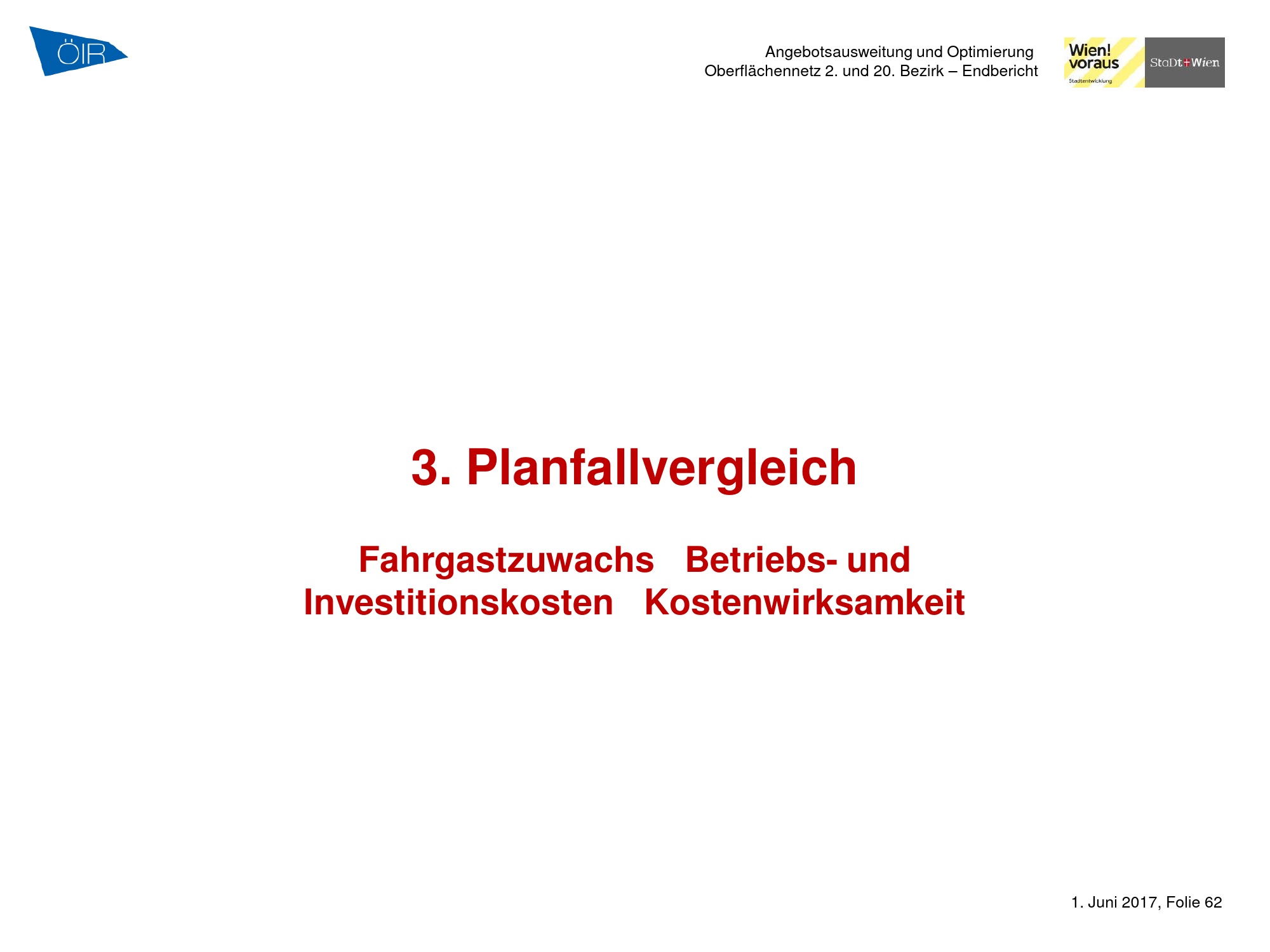 ÖIR

Angebotsausweitung und Optimierung
Oberflächennetz 2. und 20. Bezirk – Endbericht

Wien! voraus
Stadtentwicklung

StaDt Wien

3. Planfallvergleich

Fahrgastzuwachs   Betriebs- und Investitionskosten   Kostenwirksamkeit

1. Juni 2017, Folie 62